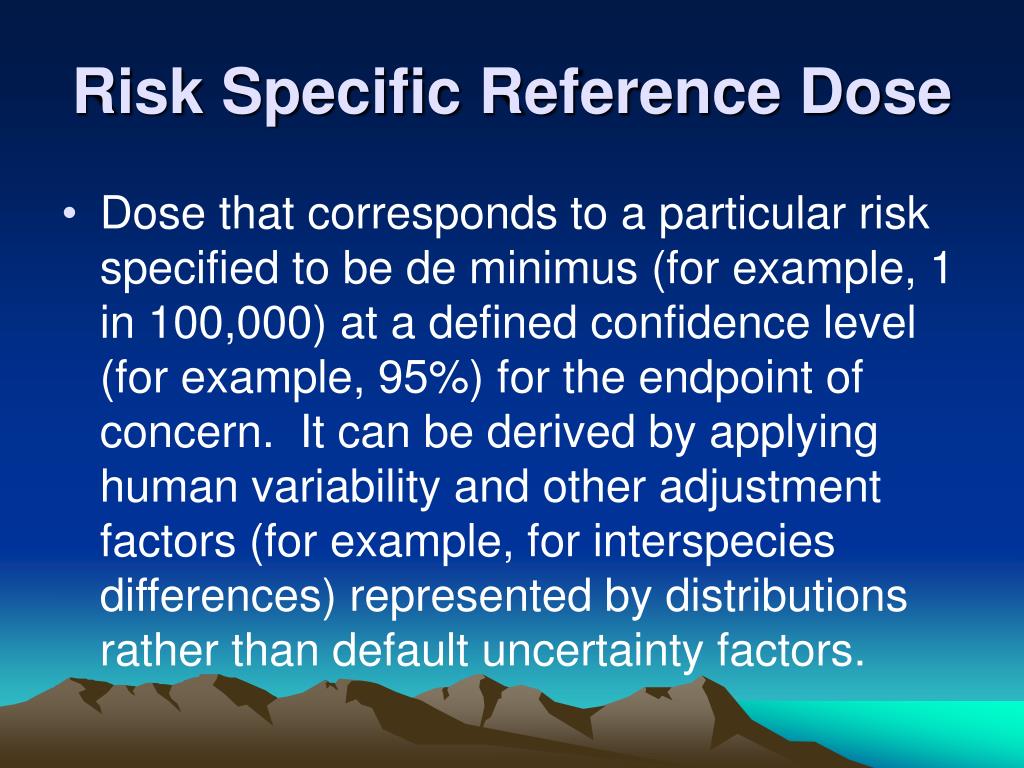 Risk Specific Reference Dose

• Dose that corresponds to a particular risk specified to be de minimus (for example, 1 in 100,000) at a defined confidence level (for example, 95%) for the endpoint of concern.  It can be derived by applying human variability and other adjustment factors (for example, for interspecies differences) represented by distributions rather than default uncertainty factors.